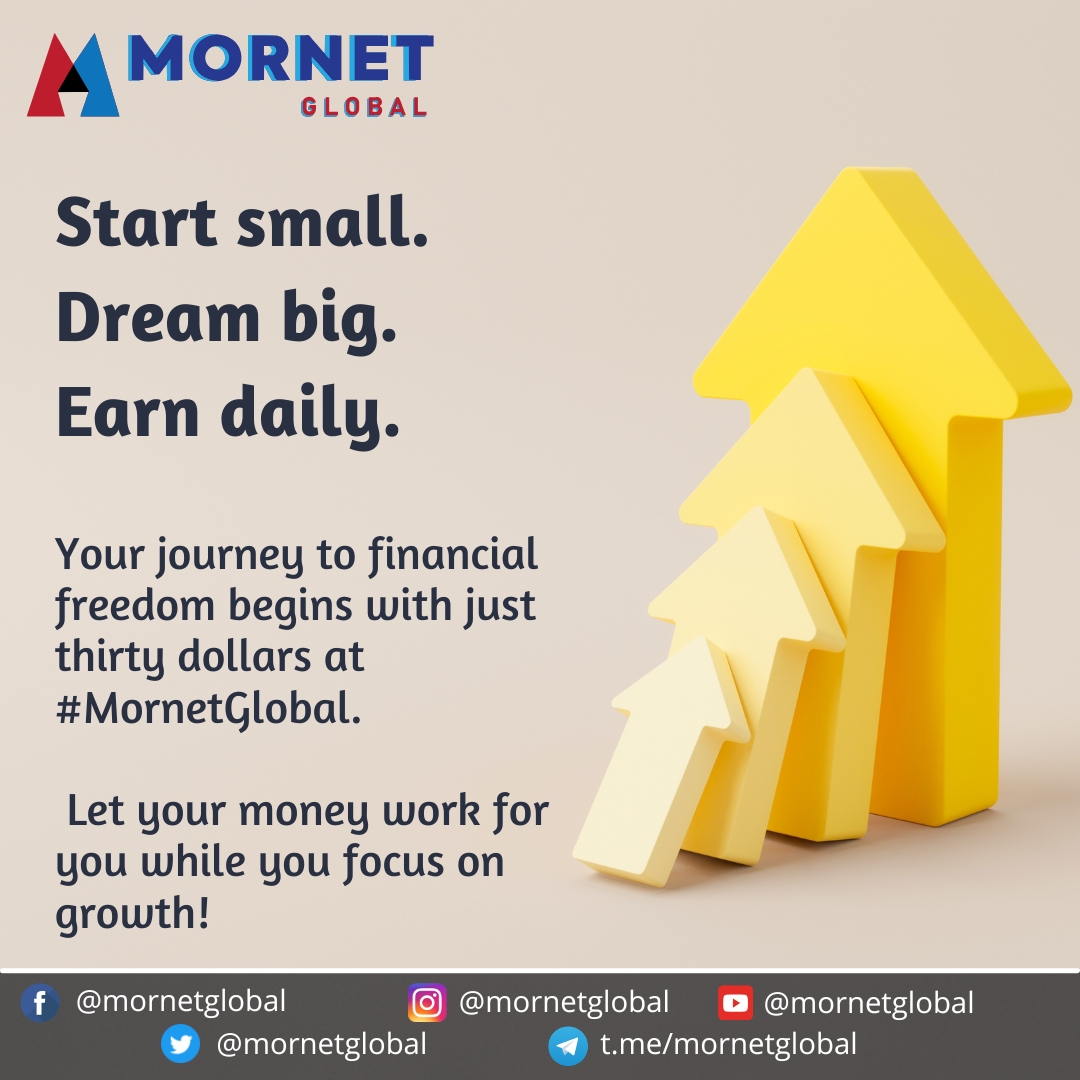 MORNET
GLOBAL

Start small.
Dream big.
Earn daily.

Your journey to financial freedom begins with just thirty dollars at #MornetGlobal.

Let your money work for you while you focus on growth!

@mornetglobal @mornetglobal @mornetglobal
@mornetglobal t.me/mornetglobal